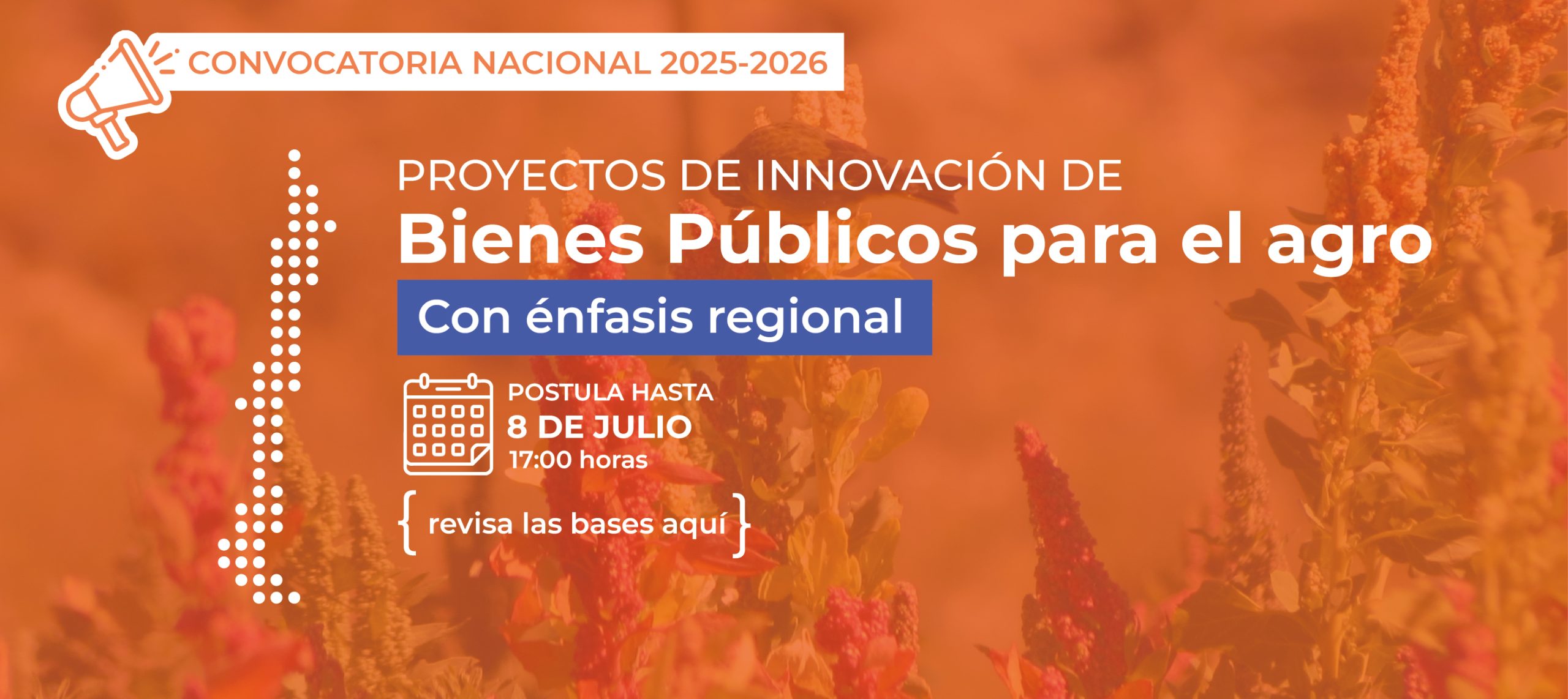 CONVOCATORIA NACIONAL 2025-2026

PROYECTOS DE INNOVACIÓN DE
Bienes Públicos para el agro
Con énfasis regional

POSTULA HASTA
8 DE JULIO
17:00 horas

{ revisa las bases aquí }